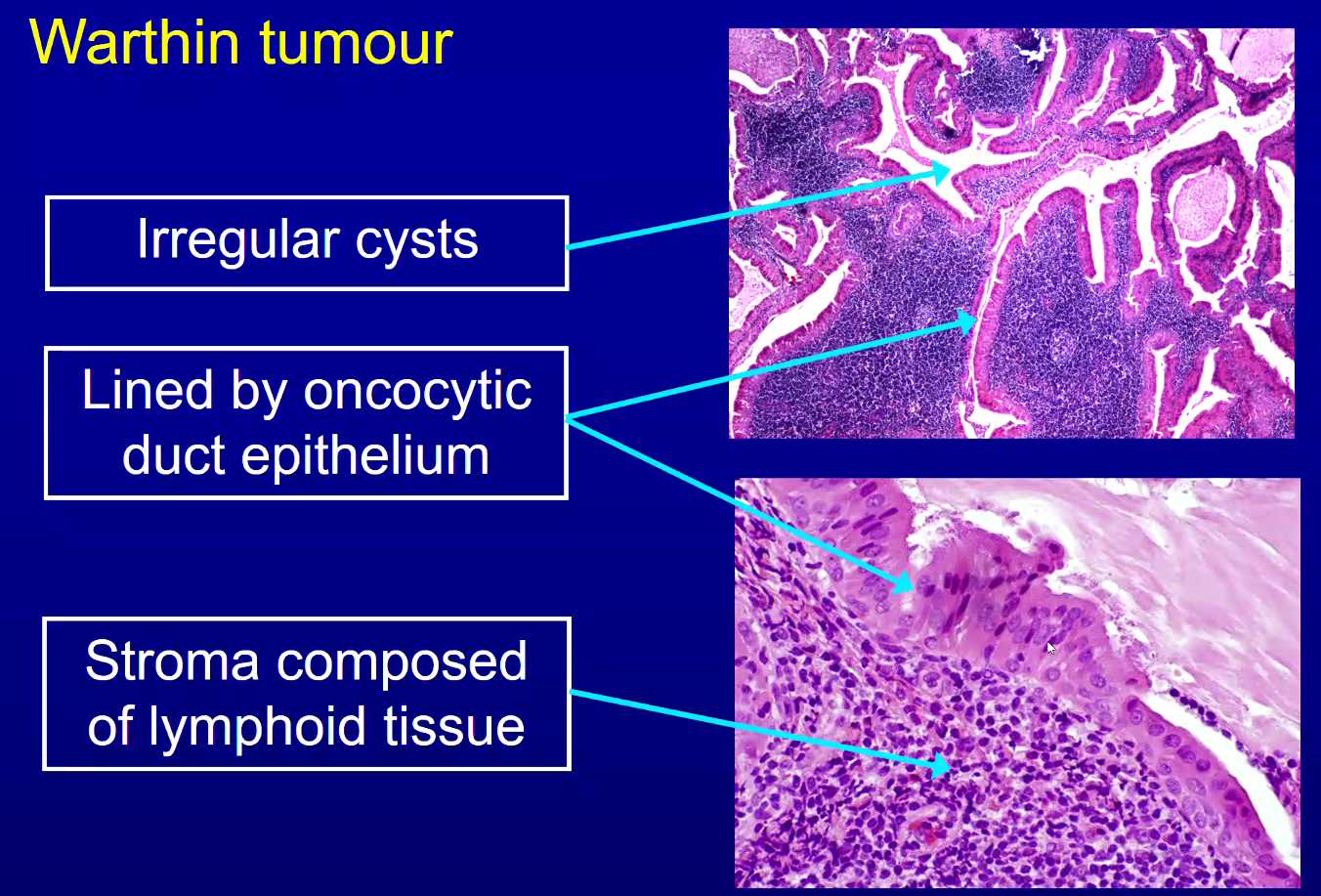 Warthin tumour

Irregular cysts

Lined by oncocytic duct epithelium

Stroma composed of lymphoid tissue